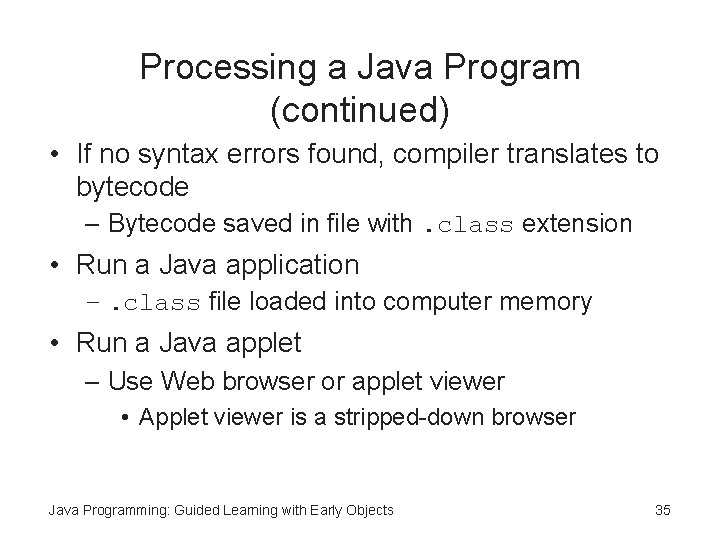 Processing a Java Program (continued)

• If no syntax errors found, compiler translates to bytecode
– Bytecode saved in file with .class extension
• Run a Java application
– .class file loaded into computer memory
• Run a Java applet
– Use Web browser or applet viewer
• Applet viewer is a stripped-down browser

Java Programming: Guided Learning with Early Objects

35